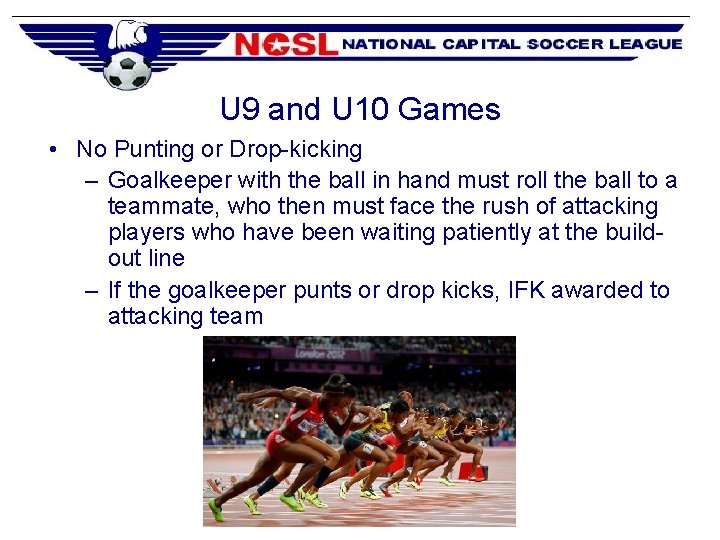 NCSL NATIONAL CAPITAL SOCCER LEAGUE

U9 and U10 Games

• No Punting or Drop-kicking
 – Goalkeeper with the ball in hand must roll the ball to a teammate, who then must face the rush of attacking players who have been waiting patiently at the build-out line
 – If the goalkeeper punts or drop kicks, IFK awarded to attacking team

London 2012